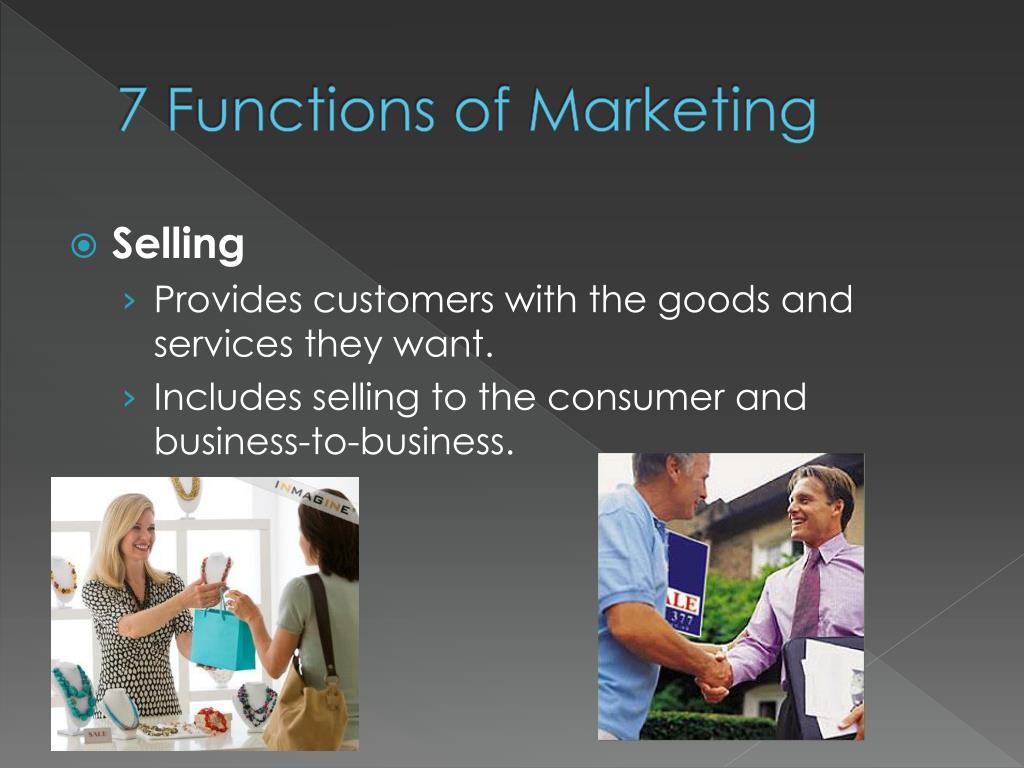 7 Functions of Marketing

Selling

› Provides customers with the goods and services they want.

› Includes selling to the consumer and business-to-business.

INMAGINE

SALE

ALE
377